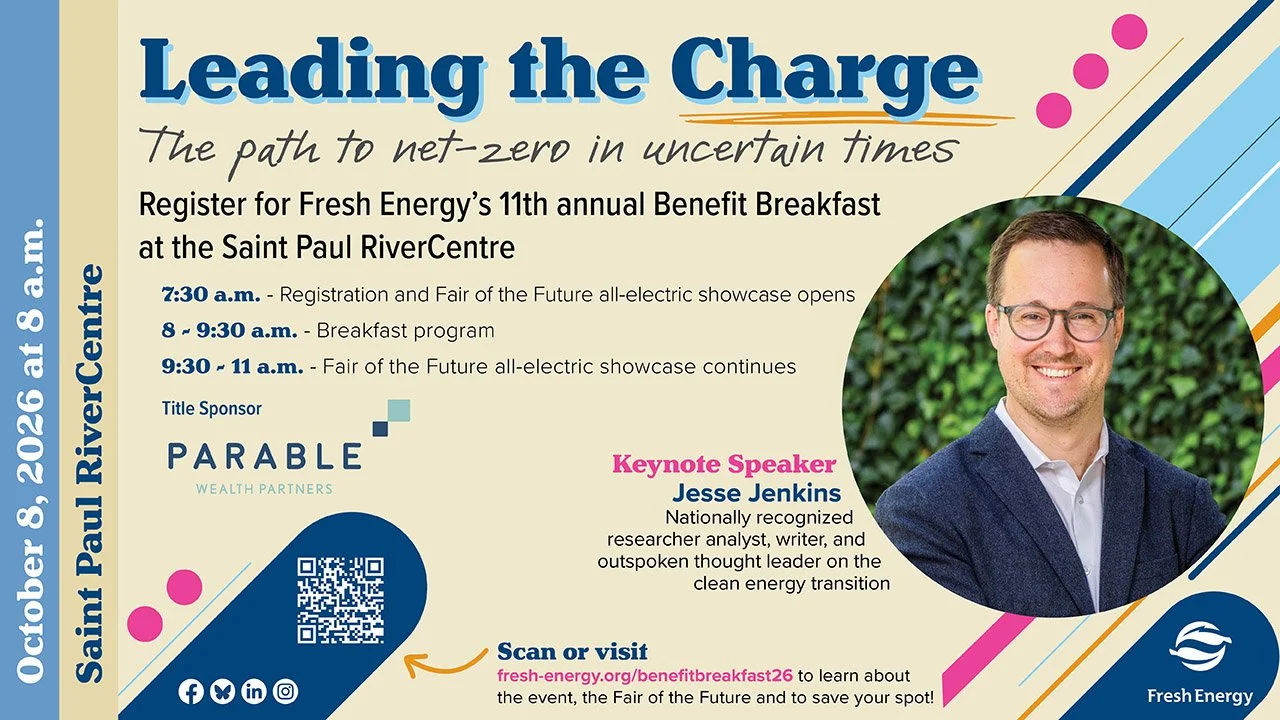 October 8, 2026 at 8 a.m.

Saint Paul RiverCentre

Leading the Charge

The path to net-zero in uncertain times

Register for Fresh Energy's 11th annual Benefit Breakfast at the Saint Paul RiverCentre

7:30 a.m. - Registration and Fair of the Future all-electric showcase opens

8 - 9:30 a.m. - Breakfast program

9:30 - 11 a.m. - Fair of the Future all-electric showcase continues

Title Sponsor

PARABLE
WEALTH PARTNERS

Keynote Speaker
Jesse Jenkins
Nationally recognized researcher analyst, writer, and outspoken thought leader on the clean energy transition

Scan or visit
fresh-energy.org/benefitbreakfast26 to learn about the event, the Fair of the Future and to save your spot!

Fresh Energy